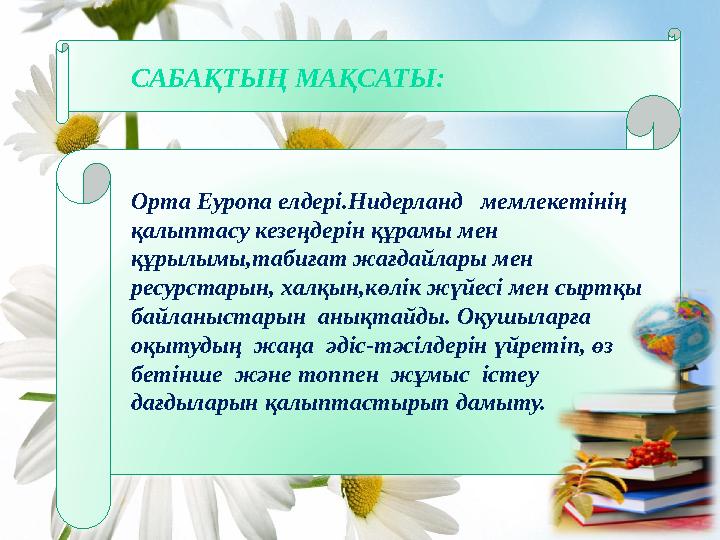 САБАҚТЫҢ МАҚСАТЫ:

Орта Еуропа елдері.Нидерланд мемлекетінің қалыптасу кезеңдерін құрамы мен құрылымы,табиғат жағдайлары мен ресурстарын, халқын,көлік жүйесі мен сыртқы байланыстарын анықтайды. Оқушыларға оқытудың жаңа әдіс-тәсілдерін үйретіп, өз бетінше және топпен жұмыс істеу дағдыларын қалыптастырып дамыту.